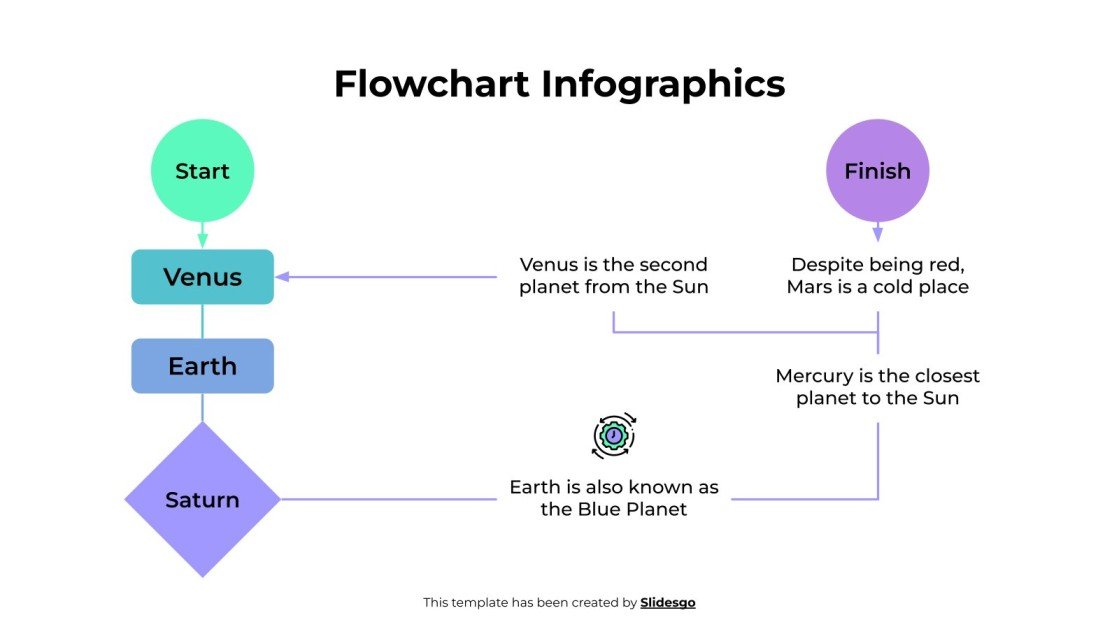 Flowchart Infographics

Start

Venus

Earth

Saturn

Finish

Venus is the second planet from the Sun

Despite being red, Mars is a cold place

Mercury is the closest planet to the Sun

Earth is also known as the Blue Planet

This template has been created by Slidesgo